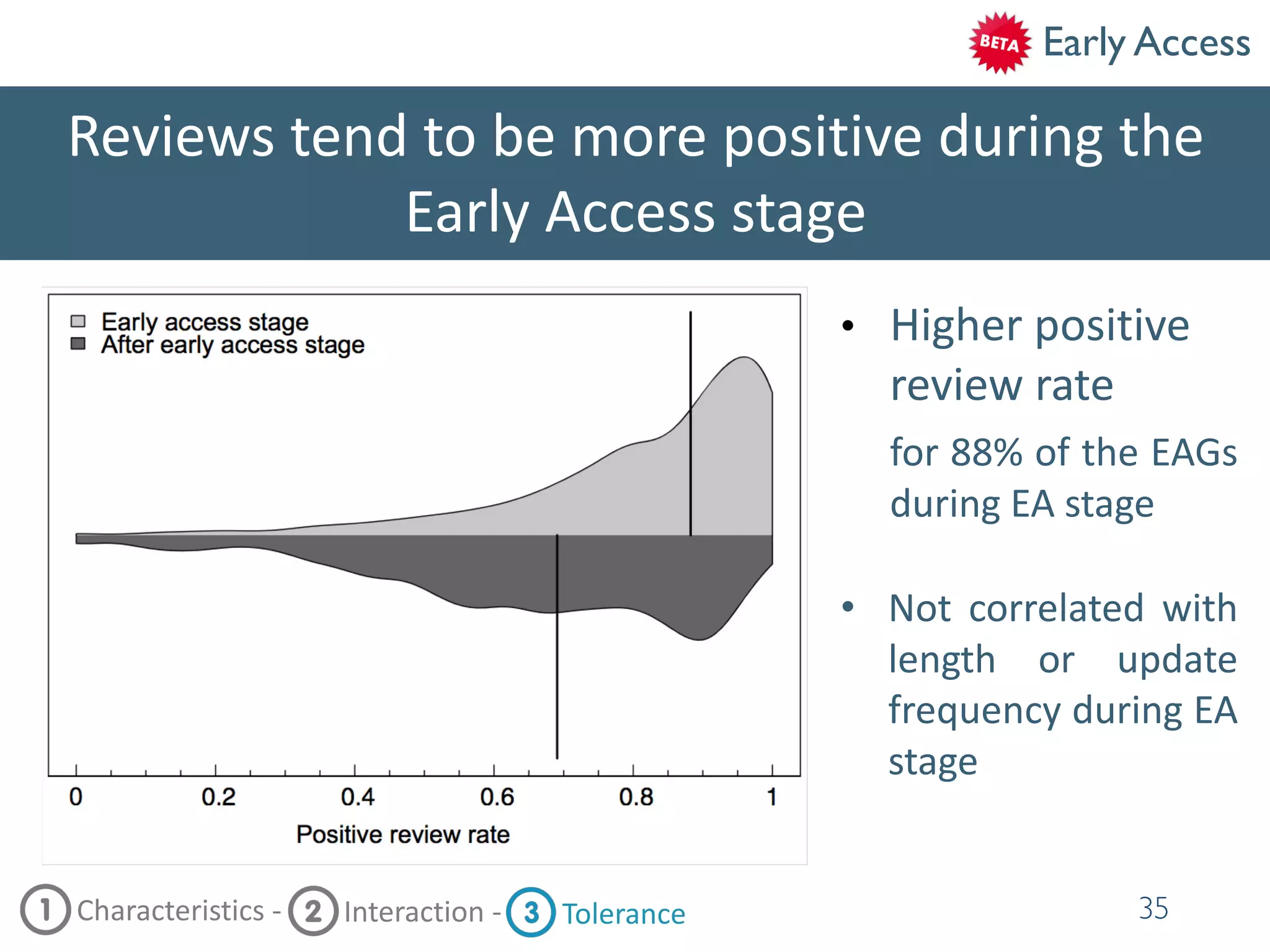 BETA Early Access

Reviews tend to be more positive during the Early Access stage

Early access stage
After early access stage

0
0.2
0.4
0.6
0.8
1
Positive review rate

• Higher positive review rate

for 88% of the EAGs during EA stage

• Not correlated with length or update frequency during EA stage

1 Characteristics - 2 Interaction - 3 Tolerance

35